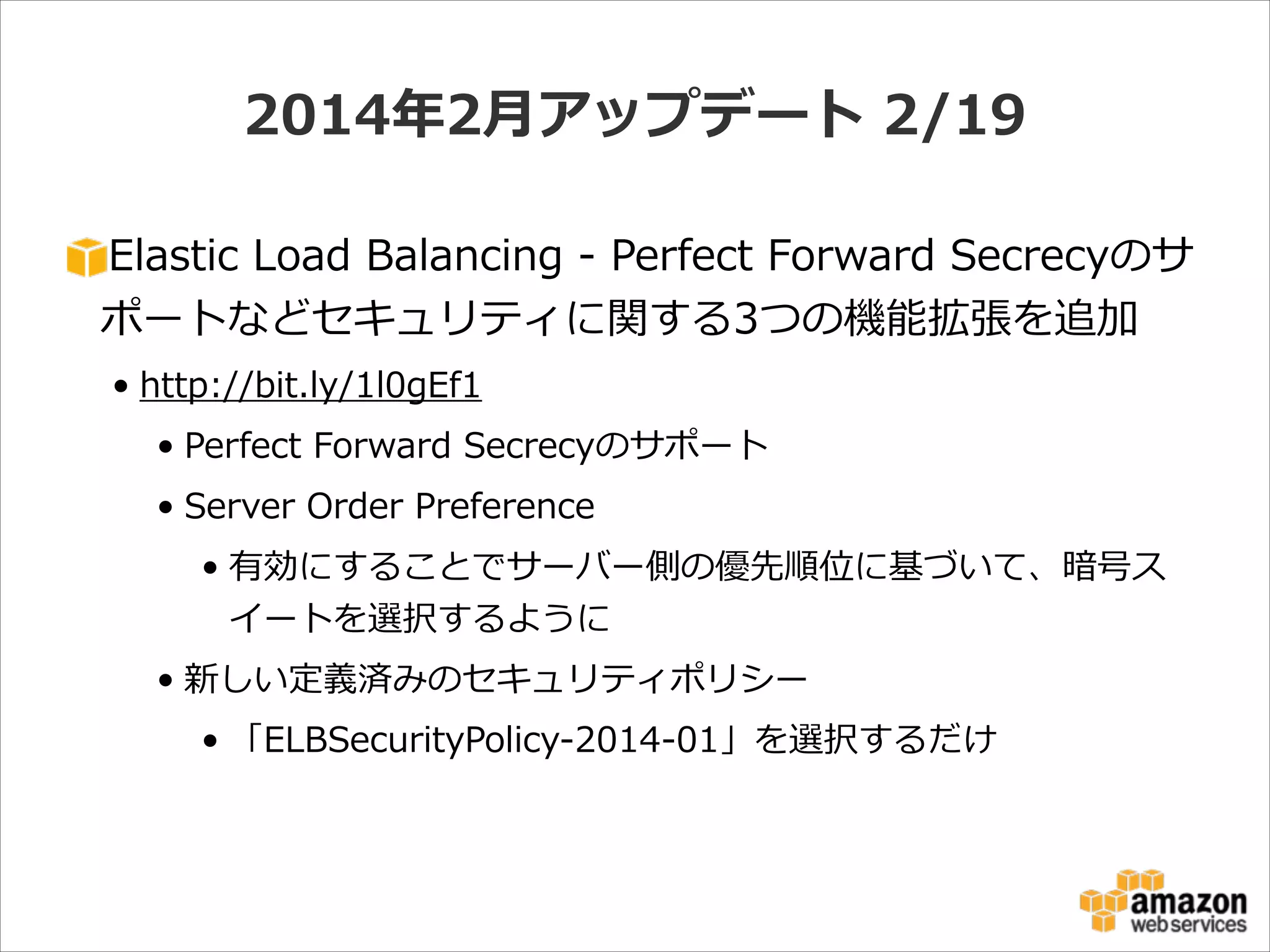 2014年2月アップデート 2/19

Elastic Load Balancing - Perfect Forward Secrecyのサポートなどセキュリティに関する3つの機能拡張を追加

• http://bit.ly/1l0gEf1

• Perfect Forward Secrecyのサポート

• Server Order Preference

• 有効にすることでサーバー側の優先順位に基づいて、暗号スイートを選択するように

• 新しい定義済みのセキュリティポリシー

• 「ELBSecurityPolicy-2014-01」を選択するだけ

amazon web services